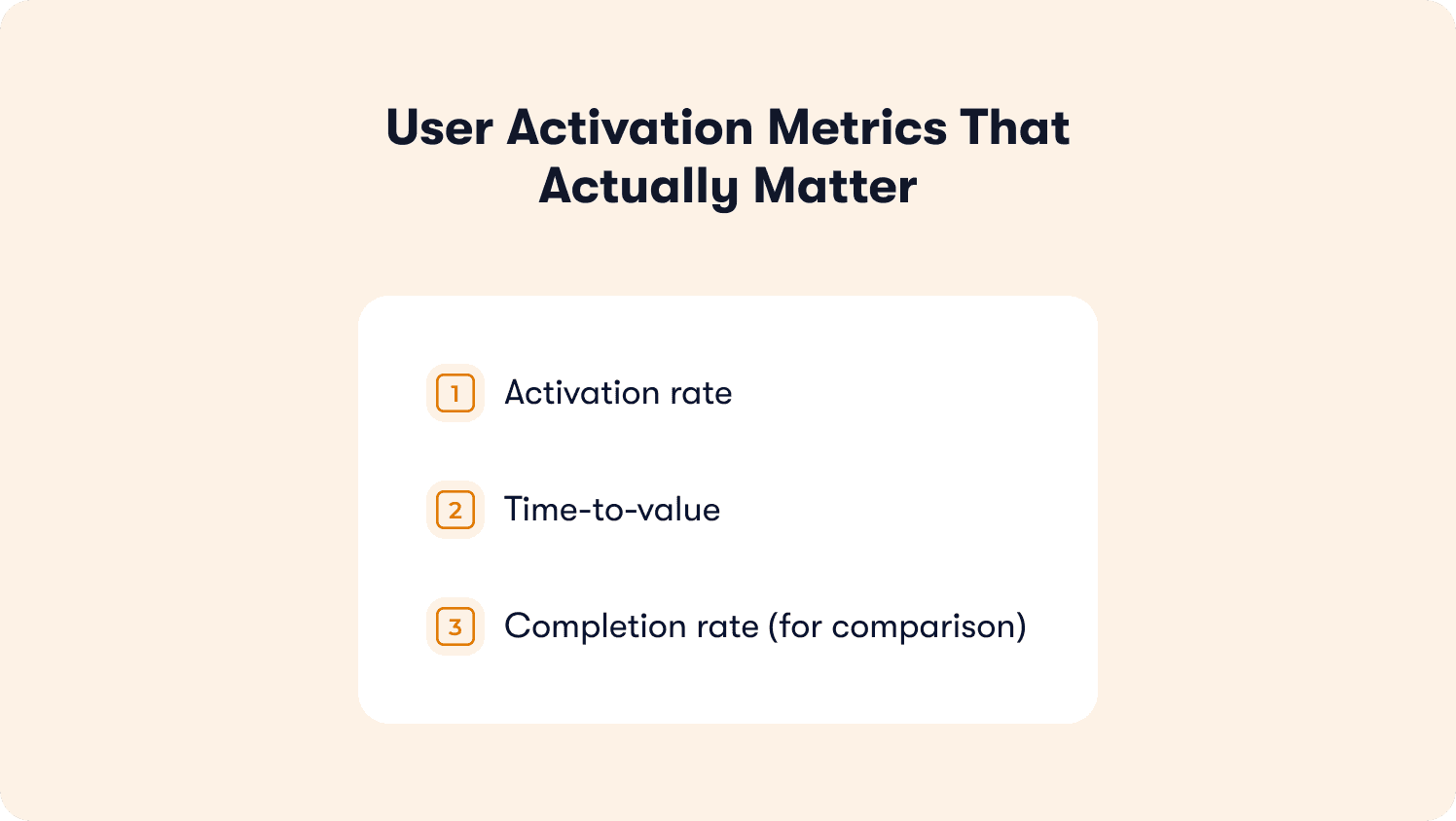 User Activation Metrics That Actually Matter

1 Activation rate

2 Time-to-value

3 Completion rate (for comparison)